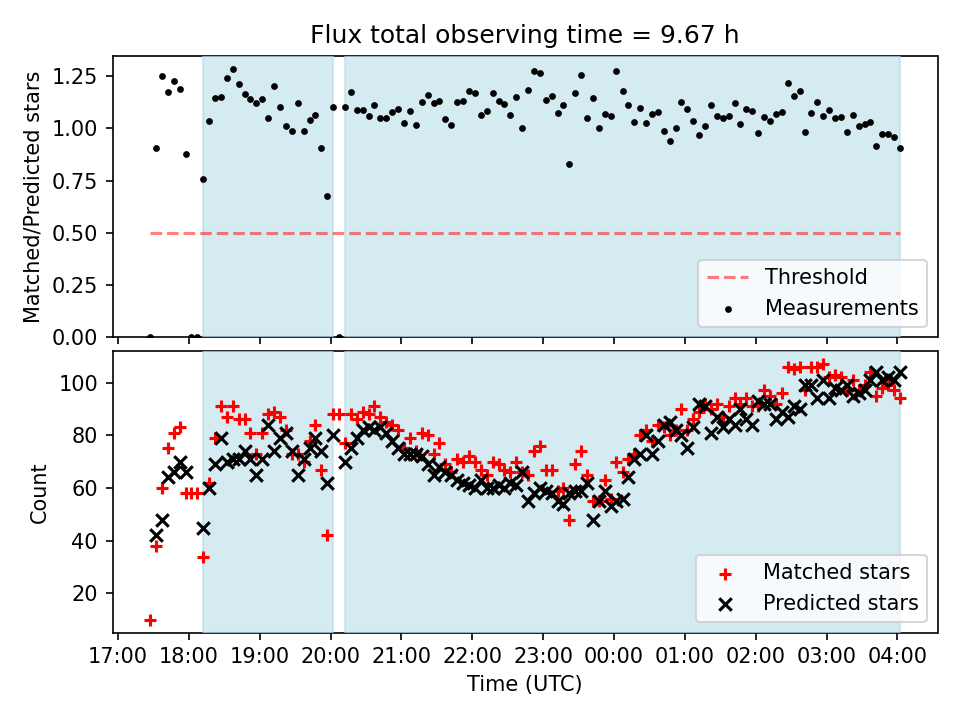 Flux total observing time = 9.67 h

Matched/Predicted stars

1.25
1.00
0.75
0.50
0.25
0.00

Threshold
Measurements

Count

100
80
60
40
20

Matched stars
Predicted stars

17:00 18:00 19:00 20:00 21:00 22:00 23:00 00:00 01:00 02:00 03:00 04:00

Time (UTC)